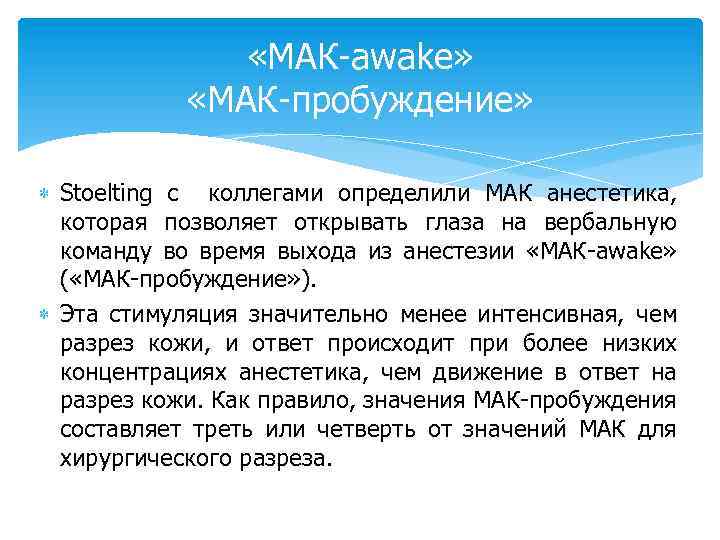 «МАК-awake»
«МАК-пробуждение»

Stoelting с коллегами определили МАК анестетика, которая позволяет открывать глаза на вербальную команду во время выхода из анестезии «МАК-awake» («МАК-пробуждение»).

Эта стимуляция значительно менее интенсивная, чем разрез кожи, и ответ происходит при более низких концентрациях анестетика, чем движение в ответ на разрез кожи. Как правило, значения МАК-пробуждения составляет треть или четверть от значений МАК для хирургического разреза.